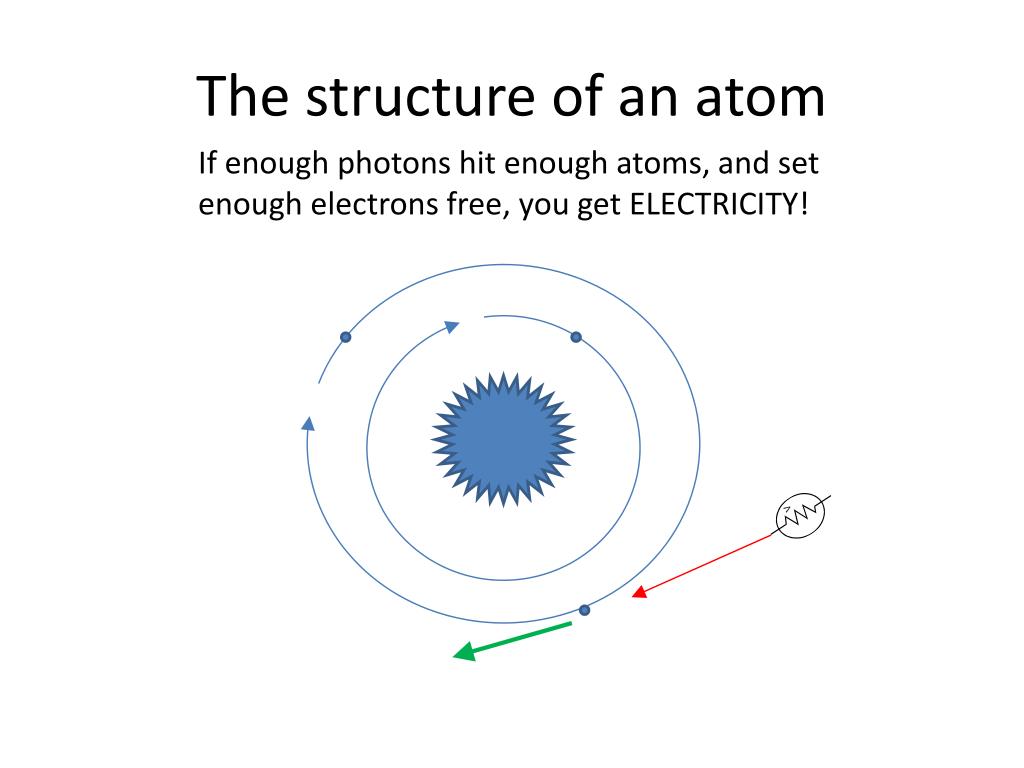 The structure of an atom

If enough photons hit enough atoms, and set enough electrons free, you get ELECTRICITY!